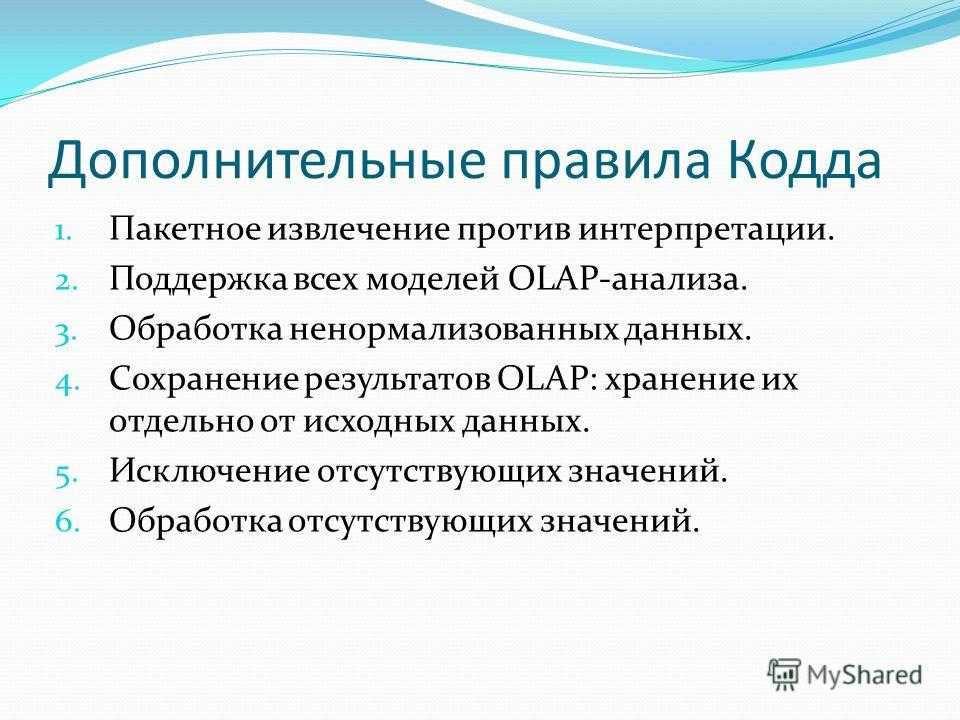 Дополнительные правила Кодда

1. Пакетное извлечение против интерпретации.
2. Поддержка всех моделей OLAP-анализа.
3. Обработка ненормализованных данных.
4. Сохранение результатов OLAP: хранение их отдельно от исходных данных.
5. Исключение отсутствующих значений.
6. Обработка отсутствующих значений.

MyShared